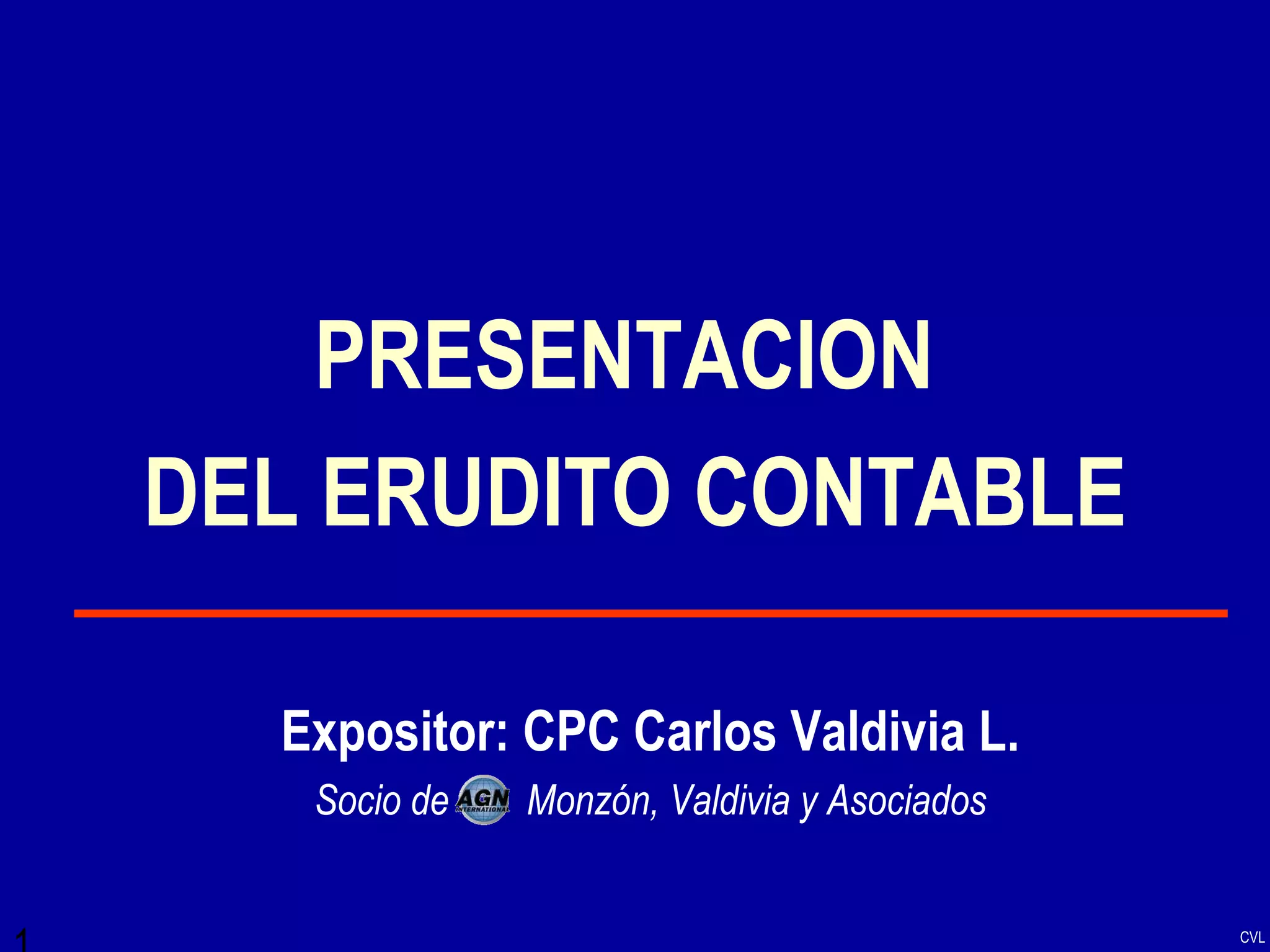 PRESENTACION
DEL ERUDITO CONTABLE

Expositor: CPC Carlos Valdivia L.

Socio de AGN INTERNATIONAL Monzón, Valdivia y Asociados

1

CVL